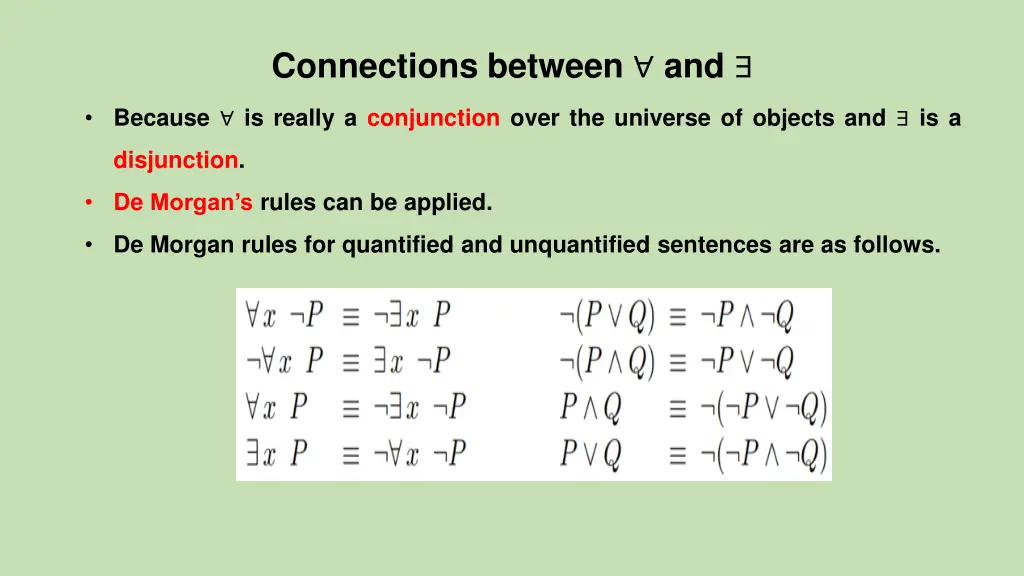 Connections between $\forall$ and $\exists$

• Because $\forall$ is really a conjunction over the universe of objects and $\exists$ is a disjunction.

• De Morgan's rules can be applied.

• De Morgan rules for quantified and unquantified sentences are as follows.

$\forall x\ \neg P \equiv \neg\exists x\ P$
$\neg\forall x\ P \equiv \exists x\ \neg P$
$\forall x\ P \equiv \neg\exists x\ \neg P$
$\exists x\ P \equiv \neg\forall x\ \neg P$

$\neg(P \vee Q) \equiv \neg P \wedge \neg Q$
$\neg(P \wedge Q) \equiv \neg P \vee \neg Q$
$P \wedge Q \equiv \neg(\neg P \vee \neg Q)$
$P \vee Q \equiv \neg(\neg P \wedge \neg Q)$